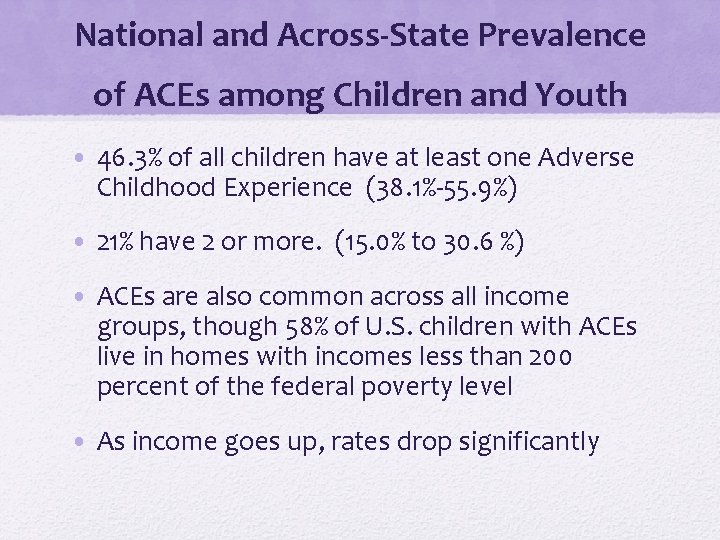 National and Across-State Prevalence of ACEs among Children and Youth

• 46.3% of all children have at least one Adverse Childhood Experience (38.1%-55.9%)

• 21% have 2 or more. (15.0% to 30.6 %)

• ACEs are also common across all income groups, though 58% of U.S. children with ACEs live in homes with incomes less than 200 percent of the federal poverty level

• As income goes up, rates drop significantly